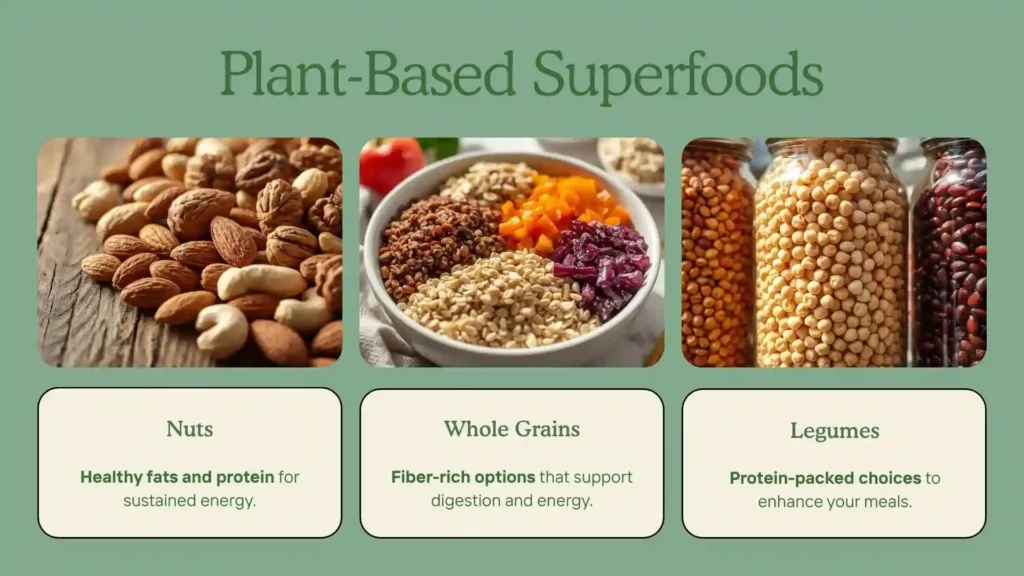 Plant-Based Superfoods

Nuts

Healthy fats and protein for sustained energy.

Whole Grains

Fiber-rich options that support digestion and energy.

Legumes

Protein-packed choices to enhance your meals.